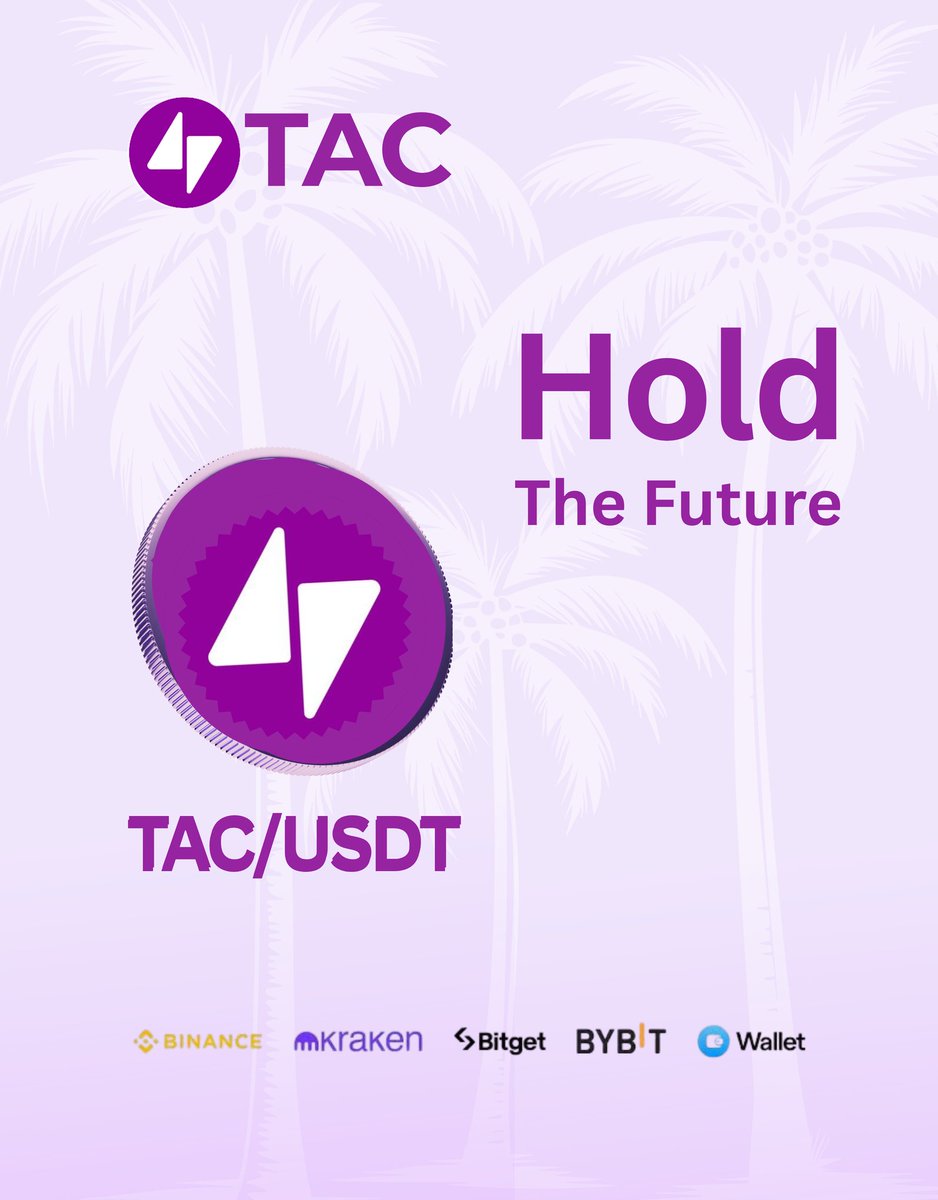 TAC

Hold
The Future

TAC/USDT

BINANCE kraken Bitget BYBIT Wallet